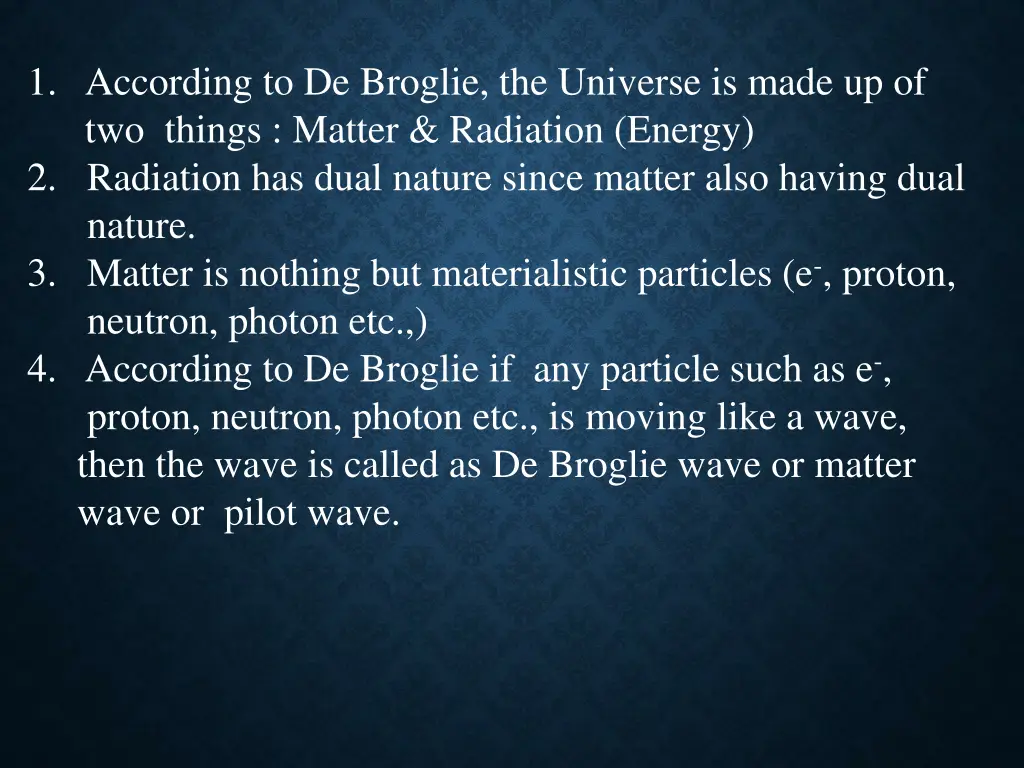 1. According to De Broglie, the Universe is made up of two things : Matter & Radiation (Energy)
2. Radiation has dual nature since matter also having dual nature.
3. Matter is nothing but materialistic particles ($e^-$, proton, neutron, photon etc.,)
4. According to De Broglie if any particle such as $e^-$, proton, neutron, photon etc., is moving like a wave, then the wave is called as De Broglie wave or matter wave or pilot wave.